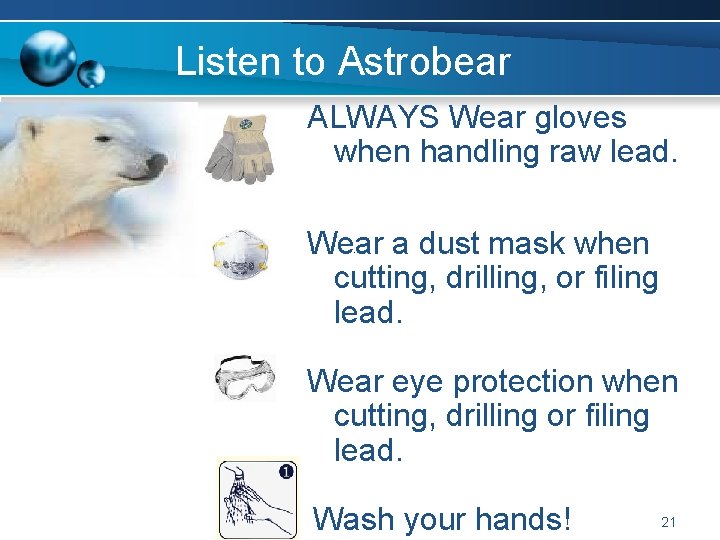 Listen to Astrobear

ALWAYS Wear gloves when handling raw lead.

Wear a dust mask when cutting, drilling, or filing lead.

Wear eye protection when cutting, drilling or filing lead.

1

Wash your hands!

21